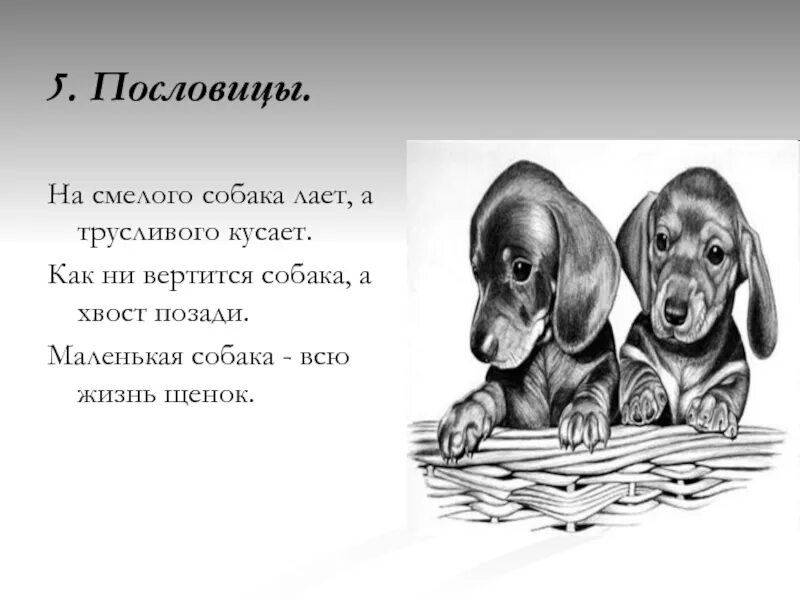 5. Пословицы.

На смелого собака лает, а трусливого кусает.

Как ни вертится собака, а хвост позади.

Маленькая собака - всю жизнь щенок.